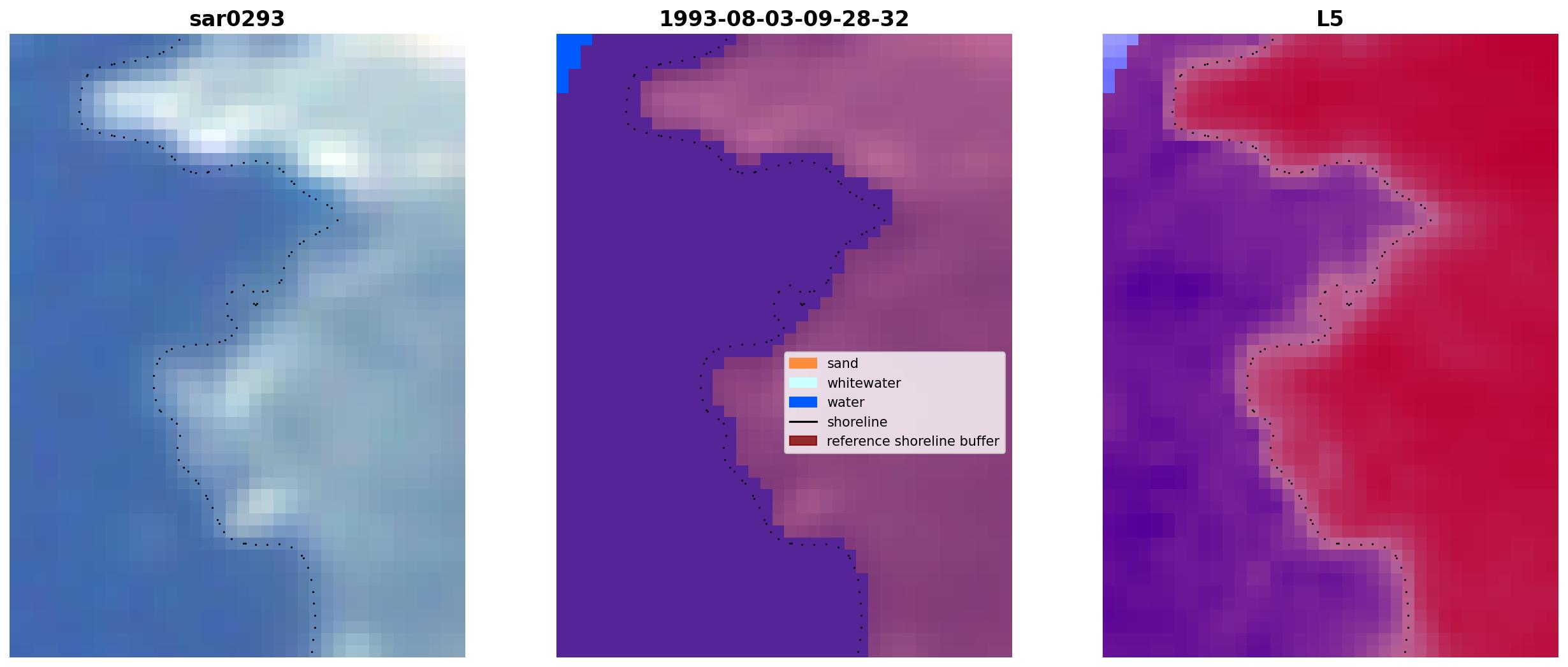 sar0293

1993-08-03-09-28-32

sand
whitewater
water
shoreline
reference shoreline buffer

L5